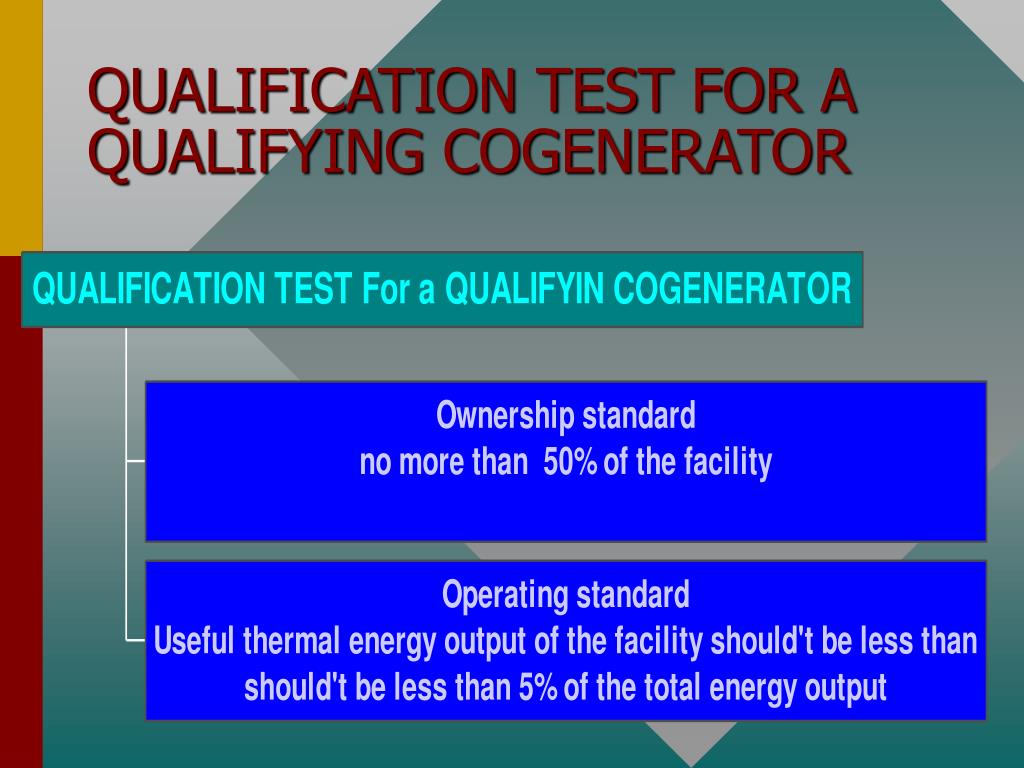 QUALIFICATION TEST FOR A QUALIFYING COGENERATOR

QUALIFICATION TEST For a QUALIFYIN COGENERATOR

Ownership standard
no more than 50% of the facility

Operating standard
Useful thermal energy output of the facility should't be less than should't be less than 5% of the total energy output